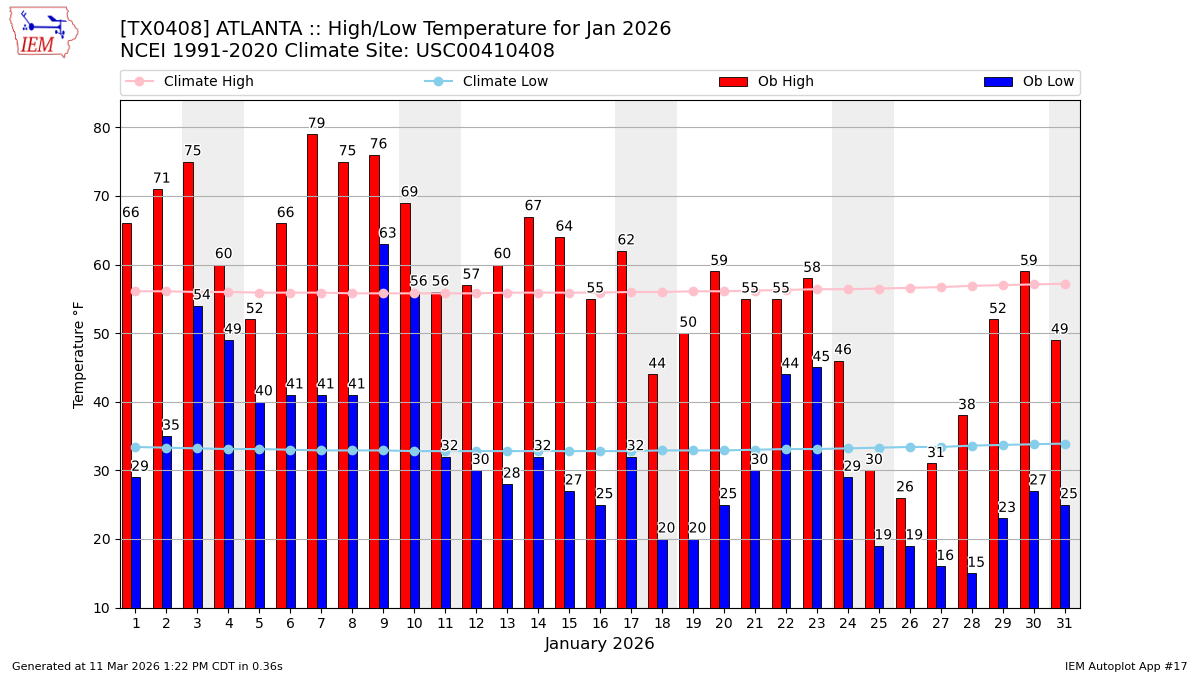 IEM

[TX0408] ATLANTA :: High/Low Temperature for Jan 2026
NCEI 1991-2020 Climate Site: USC00410408

Climate High
Climate Low
Ob High
Ob Low

Temperature °F

80
70
60
50
40
30
20
10

66 29
71 35
75 54
60 49
52 40
66 41
79 41
75 41
76 63
69 56
56 32
57 30
60 28
67 32
64 27
55 25
62 32
44 20
50 20
59 25
55 30
55 44
58 45
46 29
30 19
26 19
31 16
38 15
52 23
59 27
49 25

1 2 3 4 5 6 7 8 9 10 11 12 13 14 15 16 17 18 19 20 21 22 23 24 25 26 27 28 29 30 31
January 2026

Generated at 11 Mar 2026 1:22 PM CDT in 0.36s
IEM Autoplot App #17